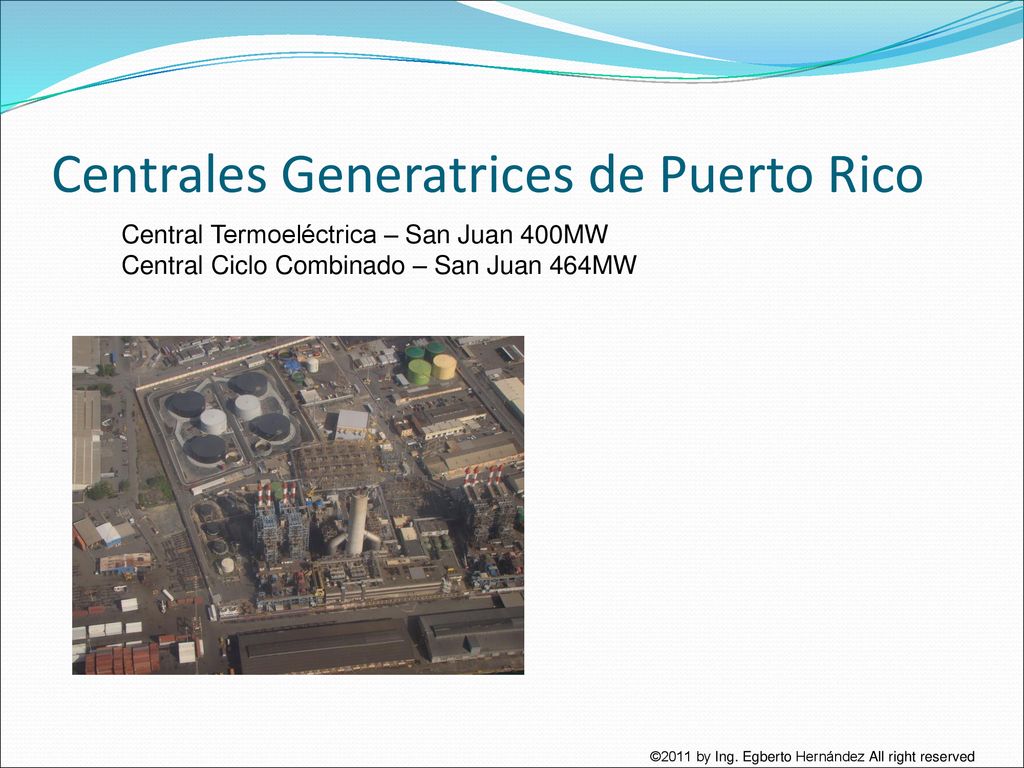 Centrales Generatrices de Puerto Rico

Central Termoeléctrica – San Juan 400MW
Central Ciclo Combinado – San Juan 464MW

©2011 by Ing. Egberto Hernández All right reserved